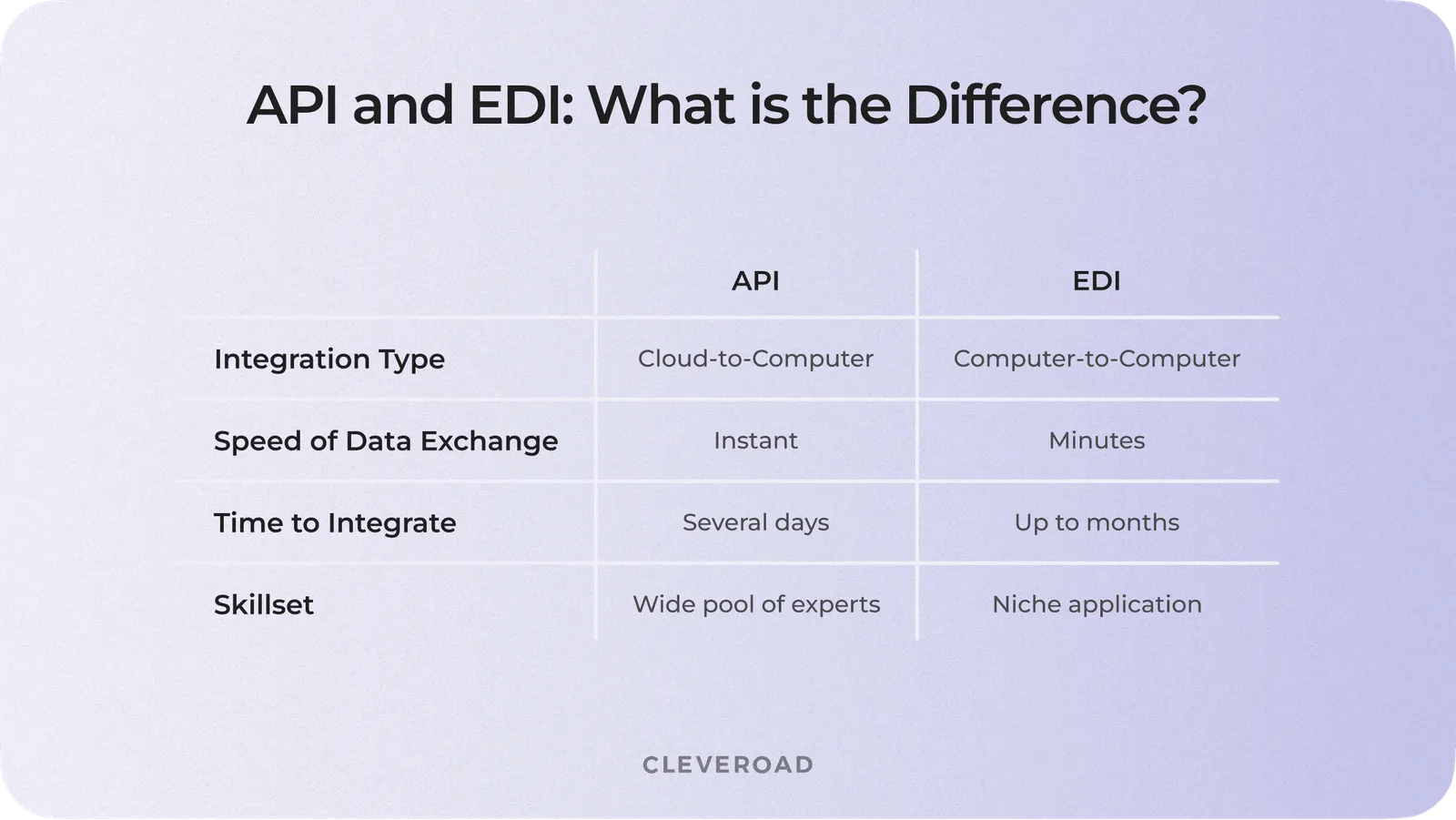 API and EDI: What is the Difference?

| | API | EDI |
|---|---|---|
| Integration Type | Cloud-to-Computer | Computer-to-Computer |
| Speed of Data Exchange | Instant | Minutes |
| Time to Integrate | Several days | Up to months |
| Skillset | Wide pool of experts | Niche application |

CLEVEROAD